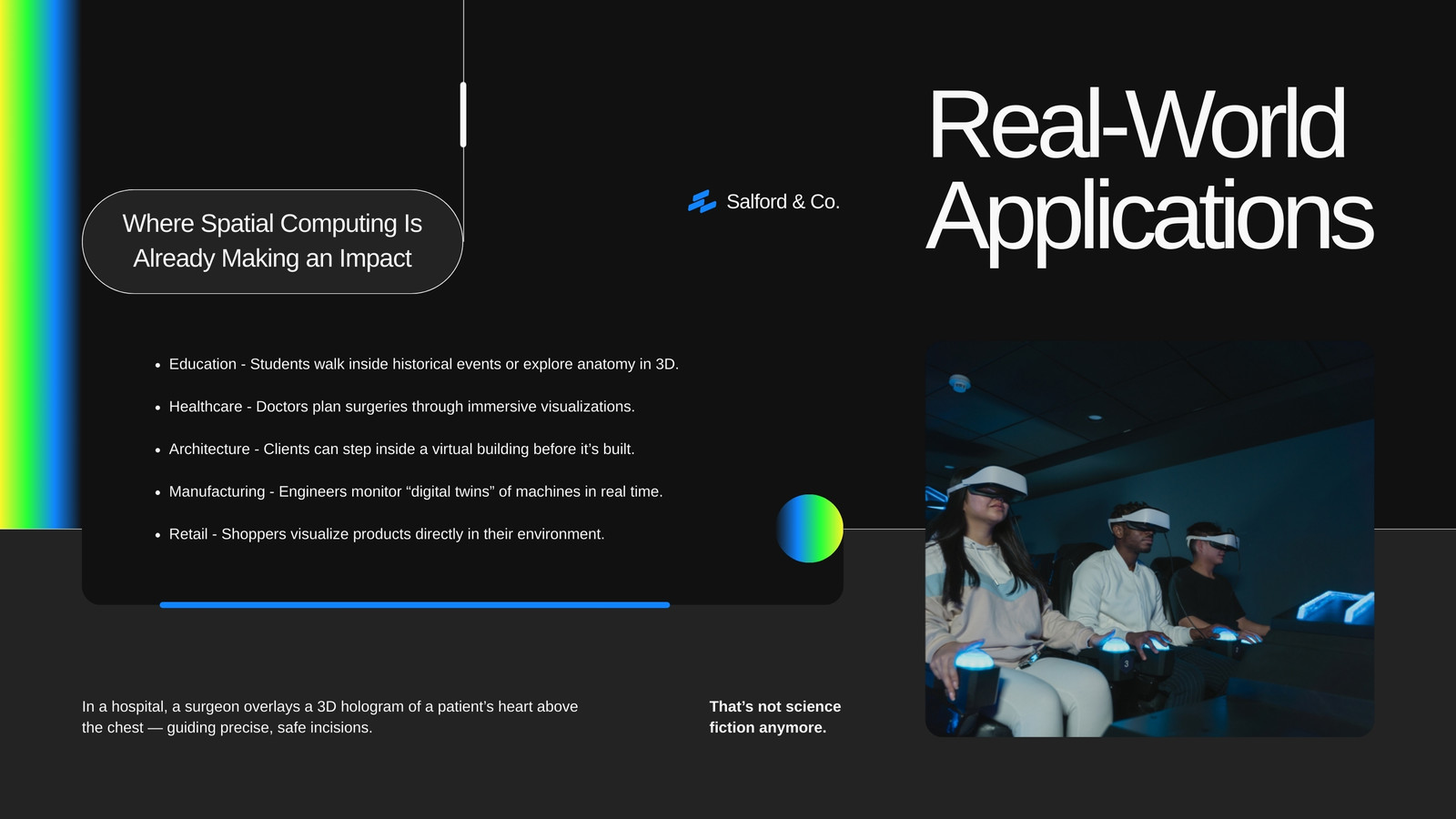 Real-World Applications

Salford & Co.

Where Spatial Computing Is Already Making an Impact

- Education - Students walk inside historical events or explore anatomy in 3D.
- Healthcare - Doctors plan surgeries through immersive visualizations.
- Architecture - Clients can step inside a virtual building before it's built.
- Manufacturing - Engineers monitor "digital twins" of machines in real time.
- Retail - Shoppers visualize products directly in their environment.

In a hospital, a surgeon overlays a 3D hologram of a patient's heart above the chest — guiding precise, safe incisions.

That's not science fiction anymore.